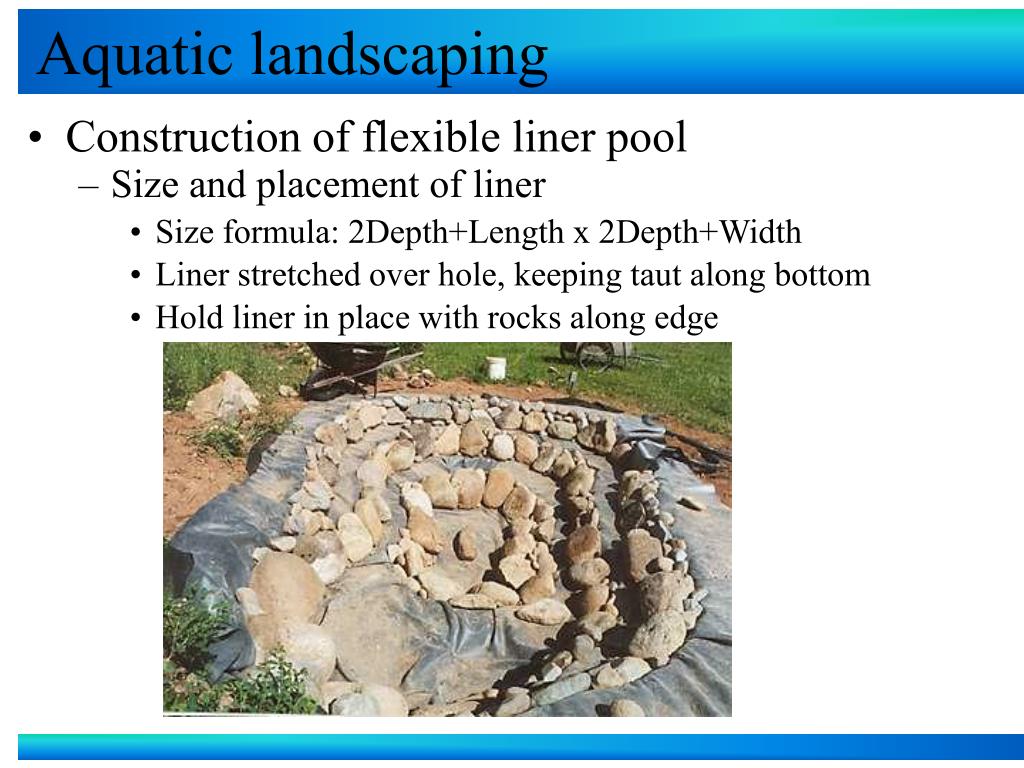 Aquatic landscaping

• Construction of flexible liner pool
– Size and placement of liner
• Size formula: 2Depth+Length x 2Depth+Width
• Liner stretched over hole, keeping taut along bottom
• Hold liner in place with rocks along edge